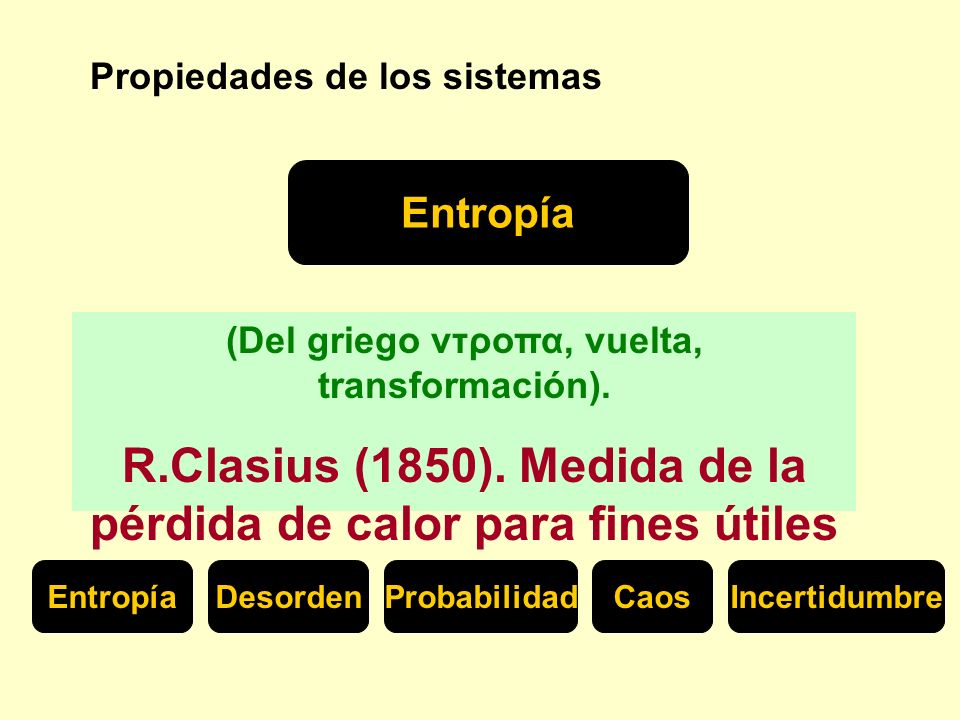 Propiedades de los sistemas

Entropía

(Del griego ντροπα, vuelta, transformación).

R.Clasius (1850). Medida de la pérdida de calor para fines útiles

Entropía

Desorden

Probabilidad

Caos

Incertidumbre